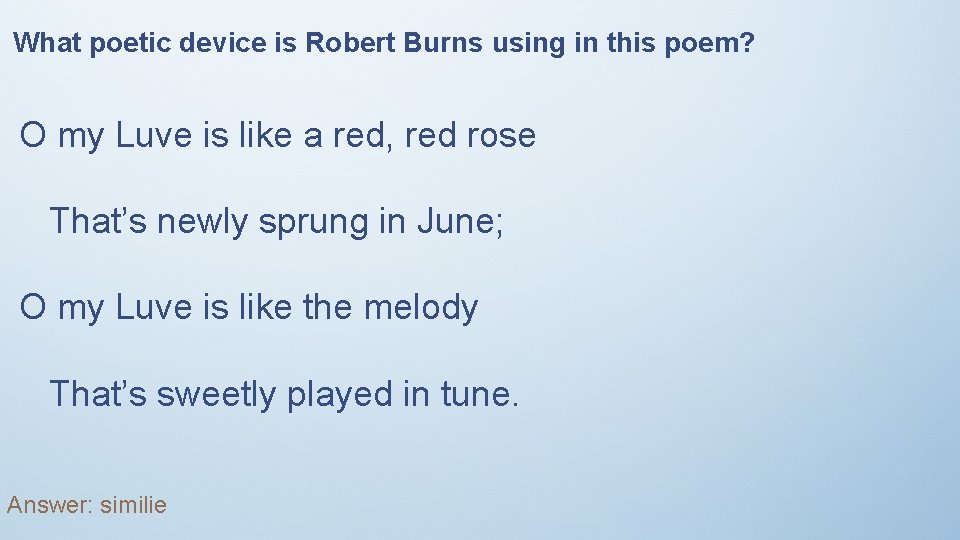 What poetic device is Robert Burns using in this poem?

O my Luve is like a red, red rose

That’s newly sprung in June;

O my Luve is like the melody

That’s sweetly played in tune.

Answer: similie